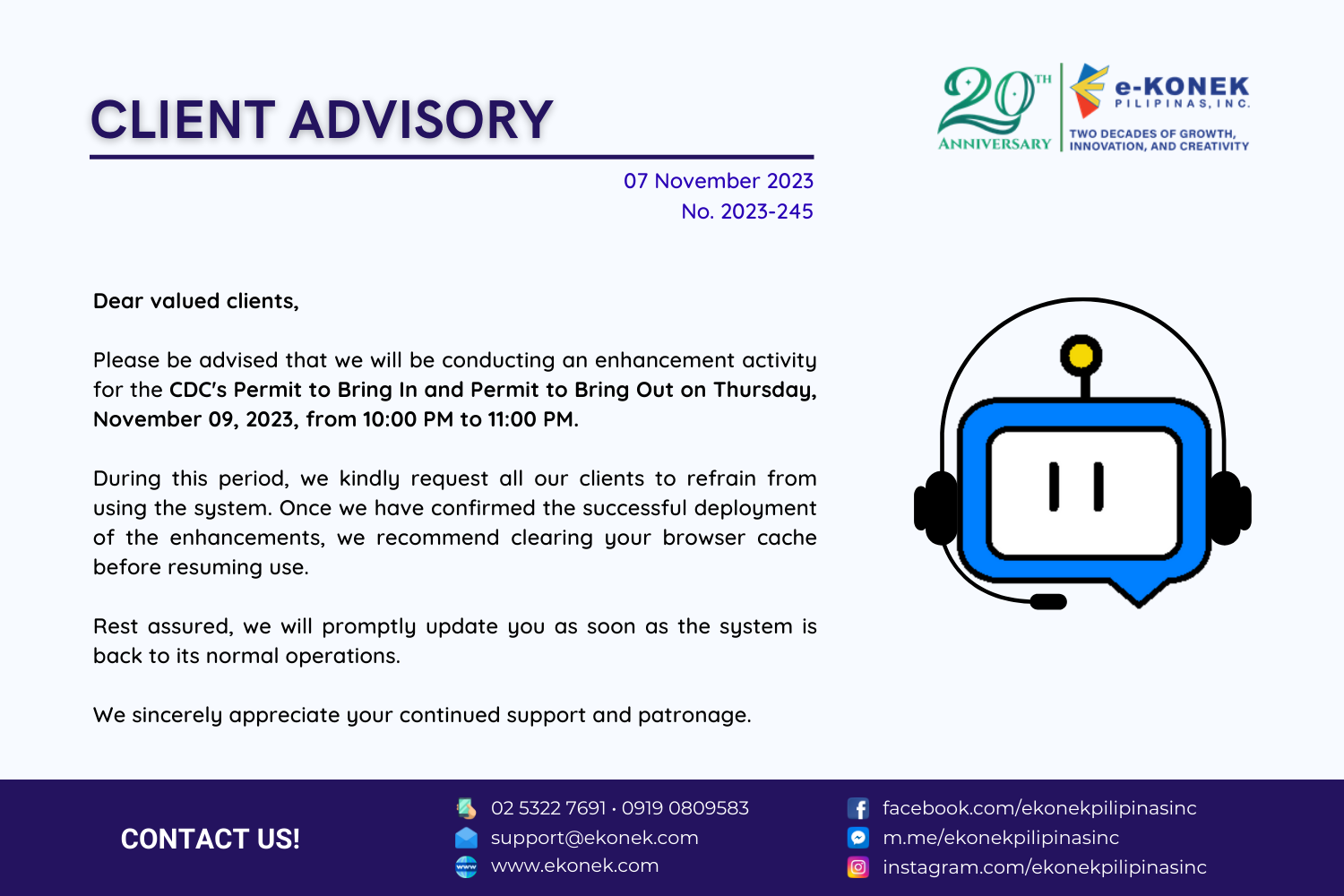 CLIENT ADVISORY

20TH ANNIVERSARY

e-KONEK PILIPINAS, INC.

TWO DECADES OF GROWTH, INNOVATION, AND CREATIVITY

07 November 2023
No. 2023-245

Dear valued clients,

Please be advised that we will be conducting an enhancement activity for the CDC's Permit to Bring In and Permit to Bring Out on Thursday, November 09, 2023, from 10:00 PM to 11:00 PM.

During this period, we kindly request all our clients to refrain from using the system. Once we have confirmed the successful deployment of the enhancements, we recommend clearing your browser cache before resuming use.

Rest assured, we will promptly update you as soon as the system is back to its normal operations.

We sincerely appreciate your continued support and patronage.

CONTACT US!

02 5322 7691 · 0919 0809583
support@ekonek.com
www.ekonek.com

facebook.com/ekonekpilipinasinc
m.me/ekonekpilipinasinc
instagram.com/ekonekpilipinasinc